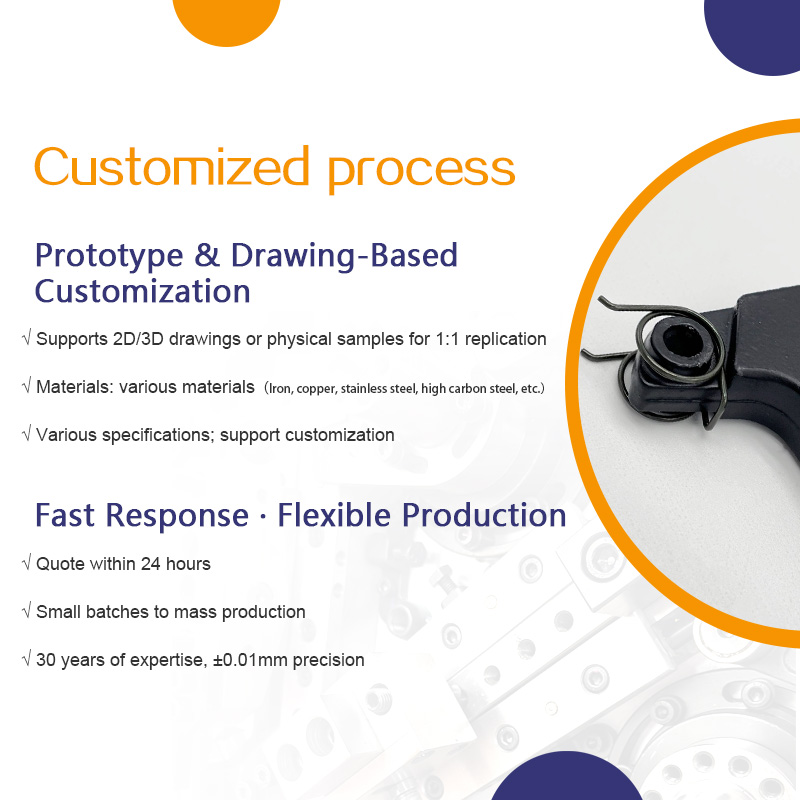 Customized process

Prototype & Drawing-Based Customization

√ Supports 2D/3D drawings or physical samples for 1:1 replication

√ Materials: various materials (Iron, copper, stainless steel, high carbon steel, etc.)

√ Various specifications; support customization

Fast Response · Flexible Production

√ Quote within 24 hours

√ Small batches to mass production

√ 30 years of expertise, ±0.01mm precision